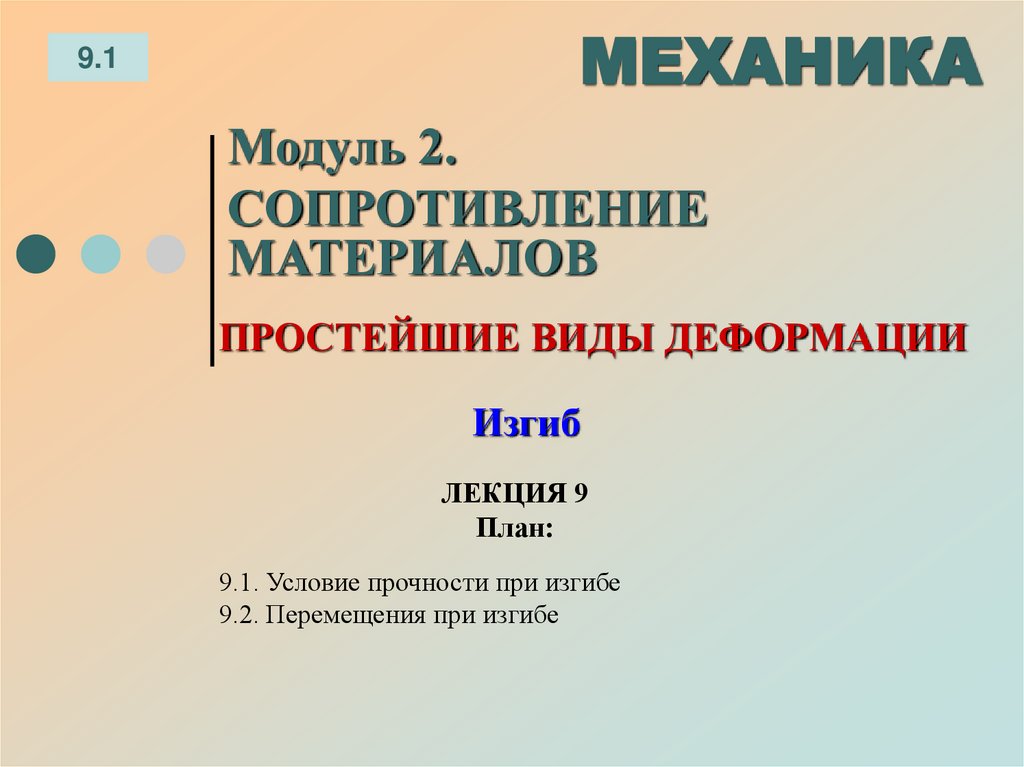 9.1

МЕХАНИКА

Модуль 2.

СОПРОТИВЛЕНИЕ МАТЕРИАЛОВ

ПРОСТЕЙШИЕ ВИДЫ ДЕФОРМАЦИИ

Изгиб

ЛЕКЦИЯ 9
План:

9.1. Условие прочности при изгибе
9.2. Перемещения при изгибе